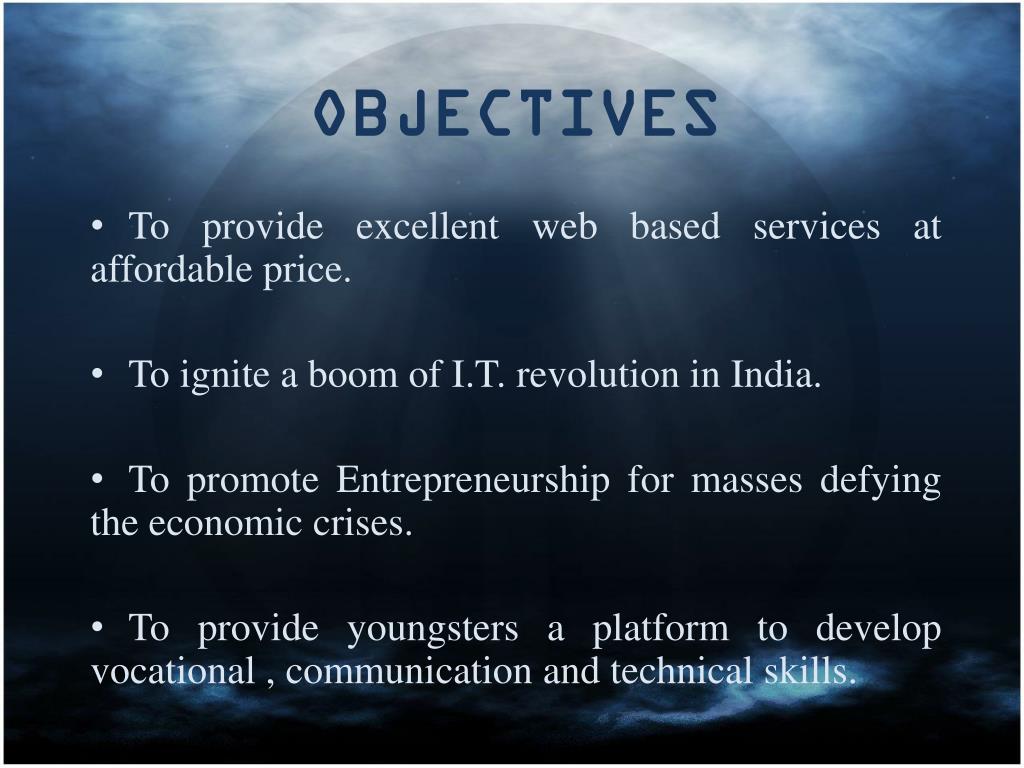 OBJECTIVES

• To provide excellent web based services at affordable price.

• To ignite a boom of I.T. revolution in India.

• To promote Entrepreneurship for masses defying the economic crises.

• To provide youngsters a platform to develop vocational , communication and technical skills.